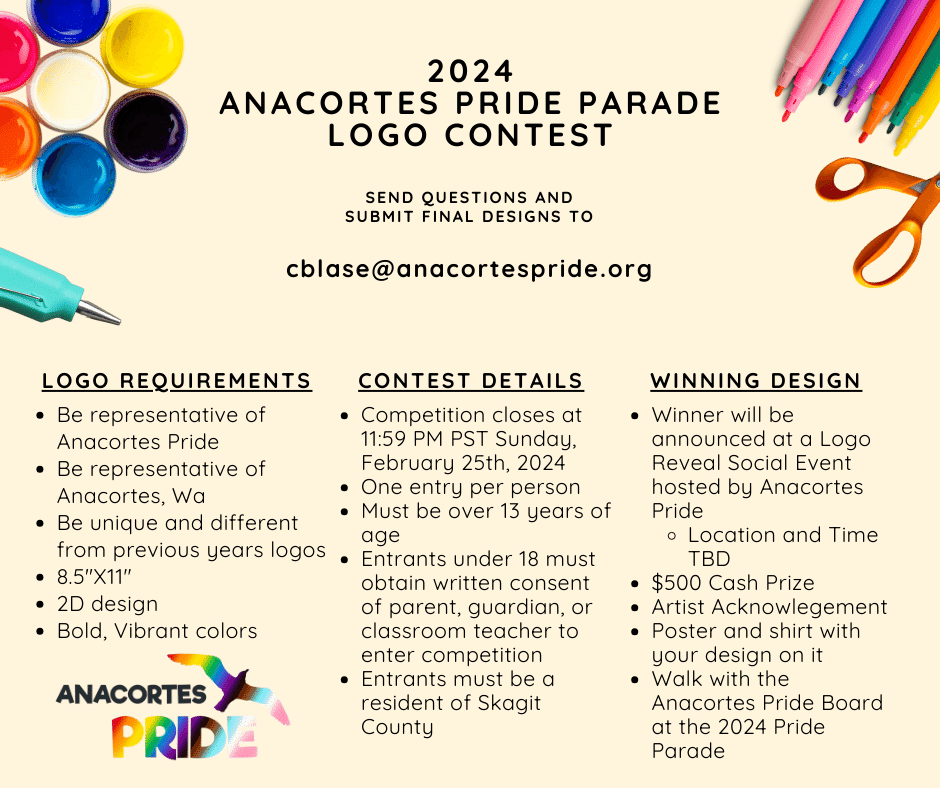 2024
ANACORTES PRIDE PARADE
LOGO CONTEST

SEND QUESTIONS AND
SUBMIT FINAL DESIGNS TO

cblase@anacortespride.org

LOGO REQUIREMENTS

- Be representative of Anacortes Pride
- Be representative of Anacortes, Wa
- Be unique and different from previous years logos
- 8.5"X11"
- 2D design
- Bold, Vibrant colors

ANACORTES
PRIDE

CONTEST DETAILS

- Competition closes at 11:59 PM PST Sunday, February 25th, 2024
- One entry per person
- Must be over 13 years of age
- Entrants under 18 must obtain written consent of parent, guardian, or classroom teacher to enter competition
- Entrants must be a resident of Skagit County

WINNING DESIGN

- Winner will be announced at a Logo Reveal Social Event hosted by Anacortes Pride
  - Location and Time TBD
- $500 Cash Prize
- Artist Acknowlegement
- Poster and shirt with your design on it
- Walk with the Anacortes Pride Board at the 2024 Pride Parade